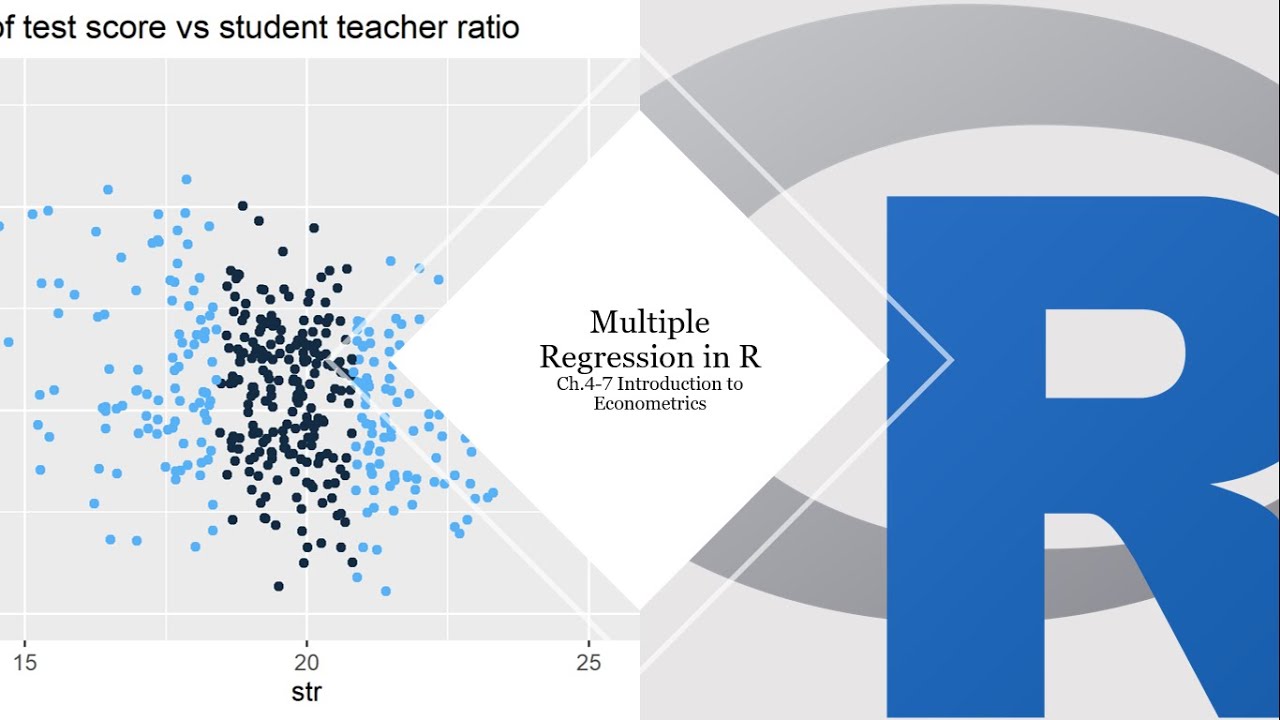 of test score vs student teacher ratio

15
20
25
str

Multiple Regression in R
Ch.4-7 Introduction to Econometrics

R